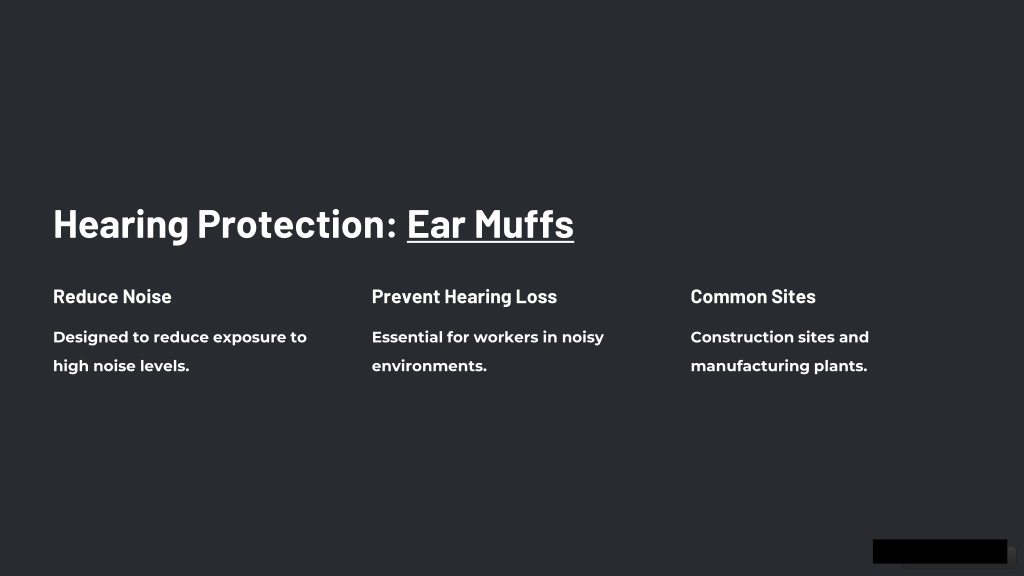 Hearing Protection: Ear Muffs

Reduce Noise

Designed to reduce exposure to high noise levels.

Prevent Hearing Loss

Essential for workers in noisy environments.

Common Sites

Construction sites and manufacturing plants.